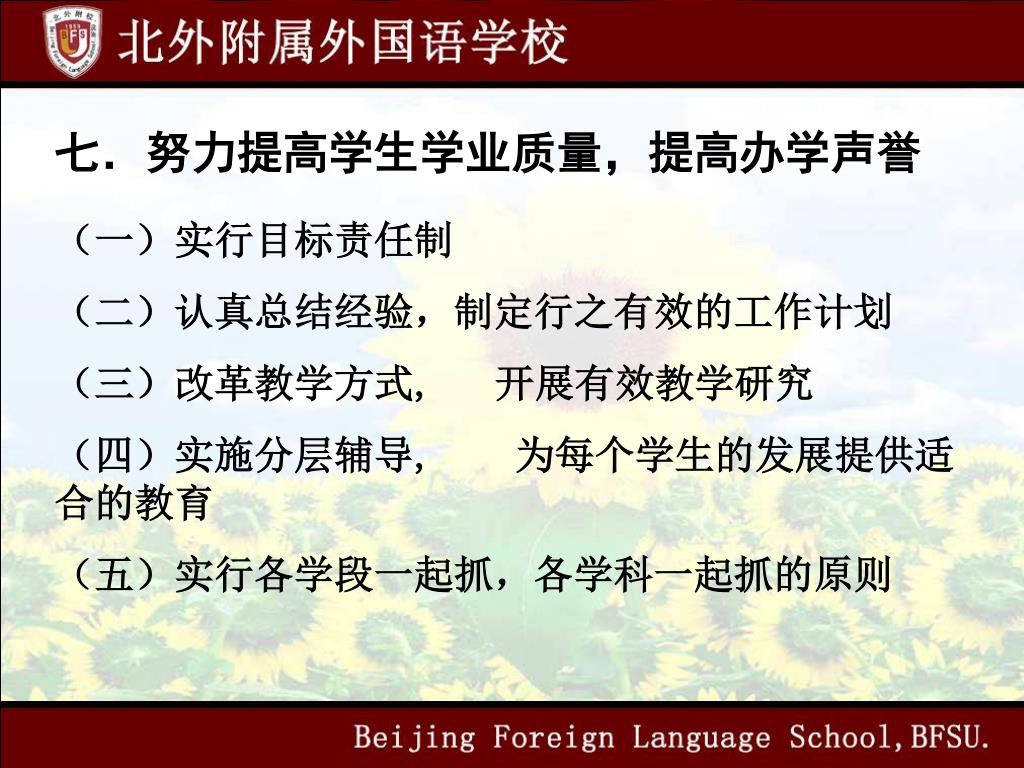 北外附属外国语学校

七．努力提高学生学业质量，提高办学声誉

（一）实行目标责任制

（二）认真总结经验，制定行之有效的工作计划

（三）改革教学方式， 开展有效教学研究

（四）实施分层辅导， 为每个学生的发展提供适合的教育

（五）实行各学段一起抓，各学科一起抓的原则

Beijing Foreign Language School,BFSU.